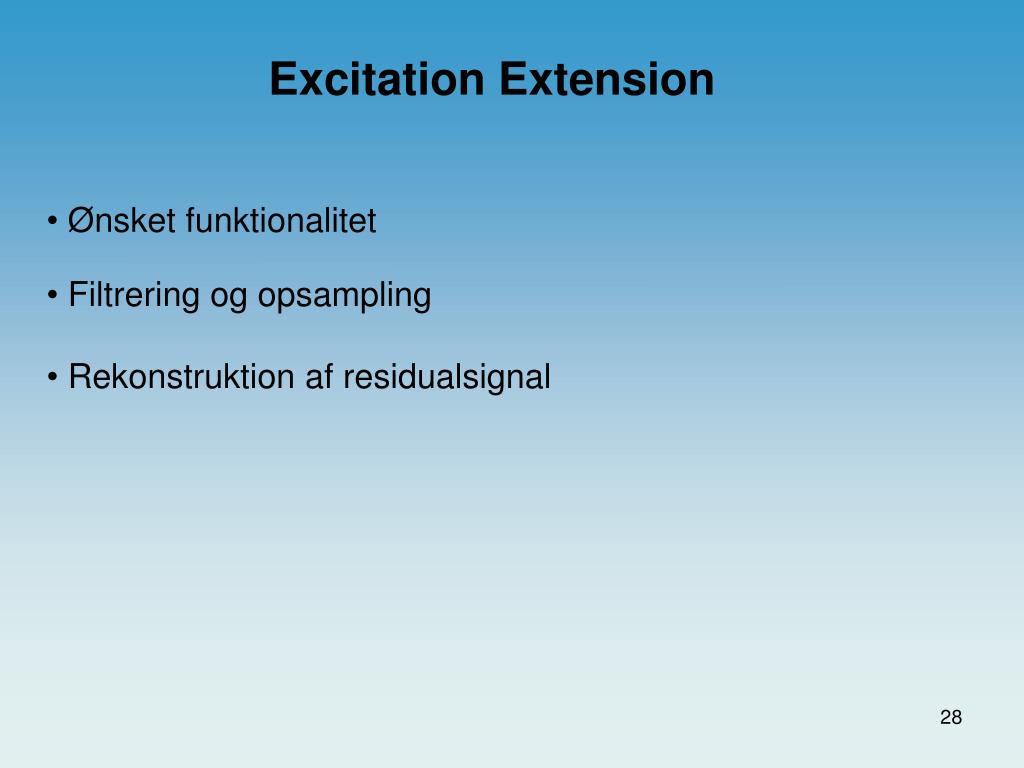 Excitation Extension

• Ønsket funktionalitet

• Filtrering og opsampling

• Rekonstruktion af residualsignal

28